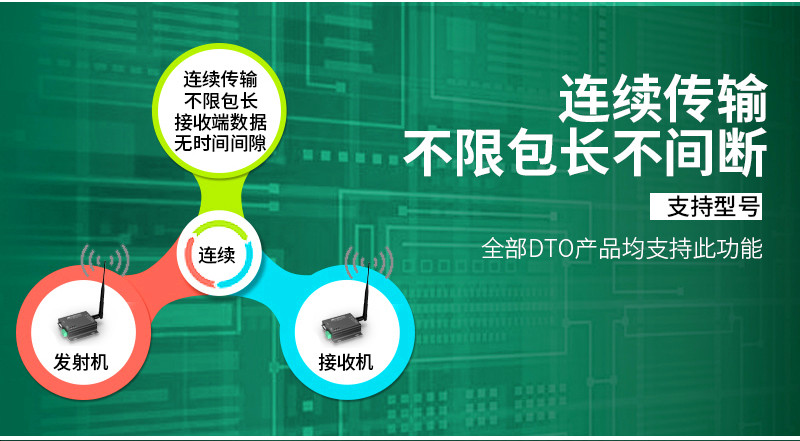 连续传输
不限包长
接收端数据
无时间间隙

连续

发射机

接收机

连续传输
不限包长不间断

支持型号

全部DTO产品均支持此功能